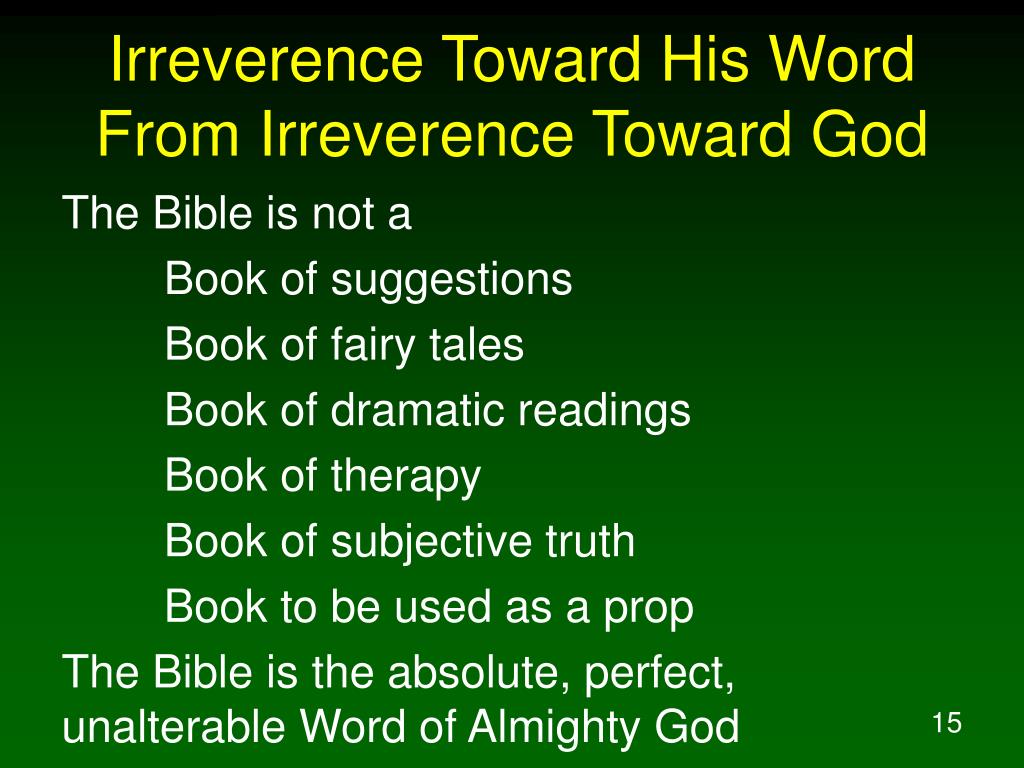 Irreverence Toward His Word From Irreverence Toward God

The Bible is not a

Book of suggestions

Book of fairy tales

Book of dramatic readings

Book of therapy

Book of subjective truth

Book to be used as a prop

The Bible is the absolute, perfect, unalterable Word of Almighty God

15